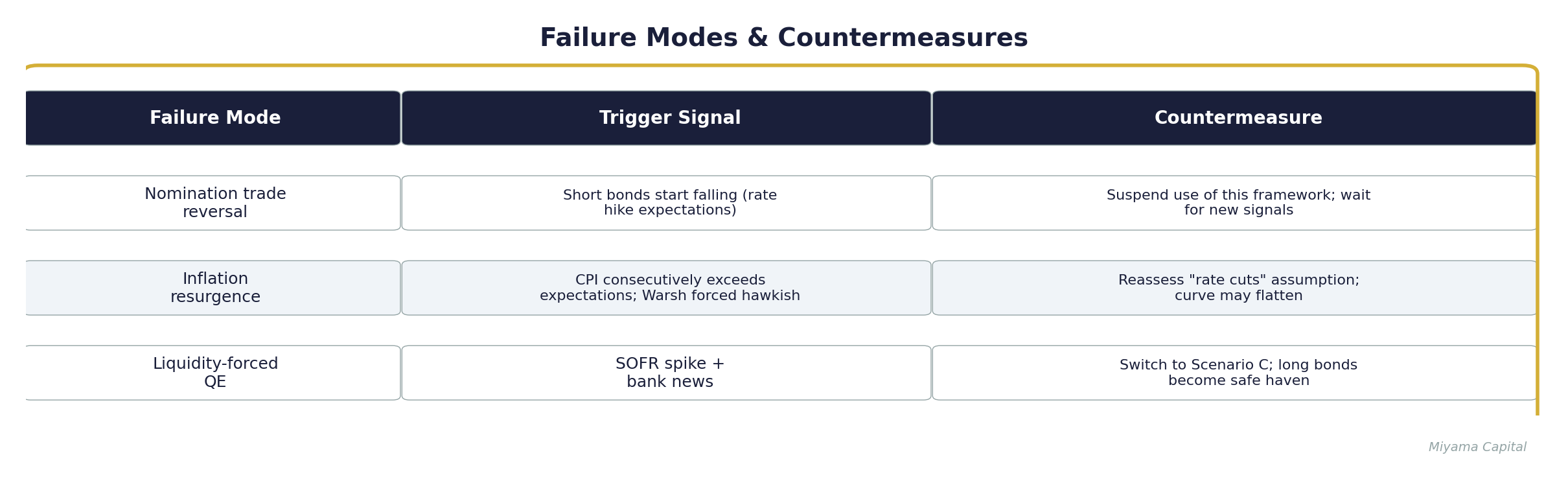 Failure Modes & Countermeasures

| Failure Mode | Trigger Signal | Countermeasure |
|---|---|---|
| Nomination trade reversal | Short bonds start falling (rate hike expectations) | Suspend use of this framework; wait for new signals |
| Inflation resurgence | CPI consecutively exceeds expectations; Warsh forced hawkish | Reassess "rate cuts" assumption; curve may flatten |
| Liquidity-forced QE | SOFR spike + bank news | Switch to Scenario C; long bonds become safe haven |

Miyama Capital